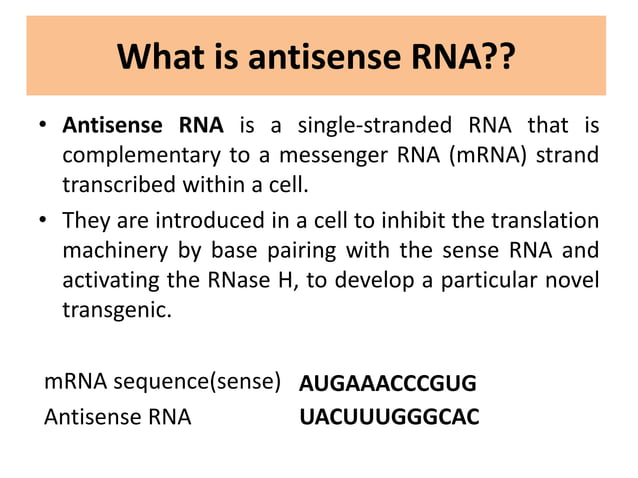 What is antisense RNA??

• Antisense RNA is a single-stranded RNA that is complementary to a messenger RNA (mRNA) strand transcribed within a cell.
• They are introduced in a cell to inhibit the translation machinery by base pairing with the sense RNA and activating the RNase H, to develop a particular novel transgenic.

mRNA sequence(sense) AUGAAACCCGUG
Antisense RNA UACUUUGGGCAC